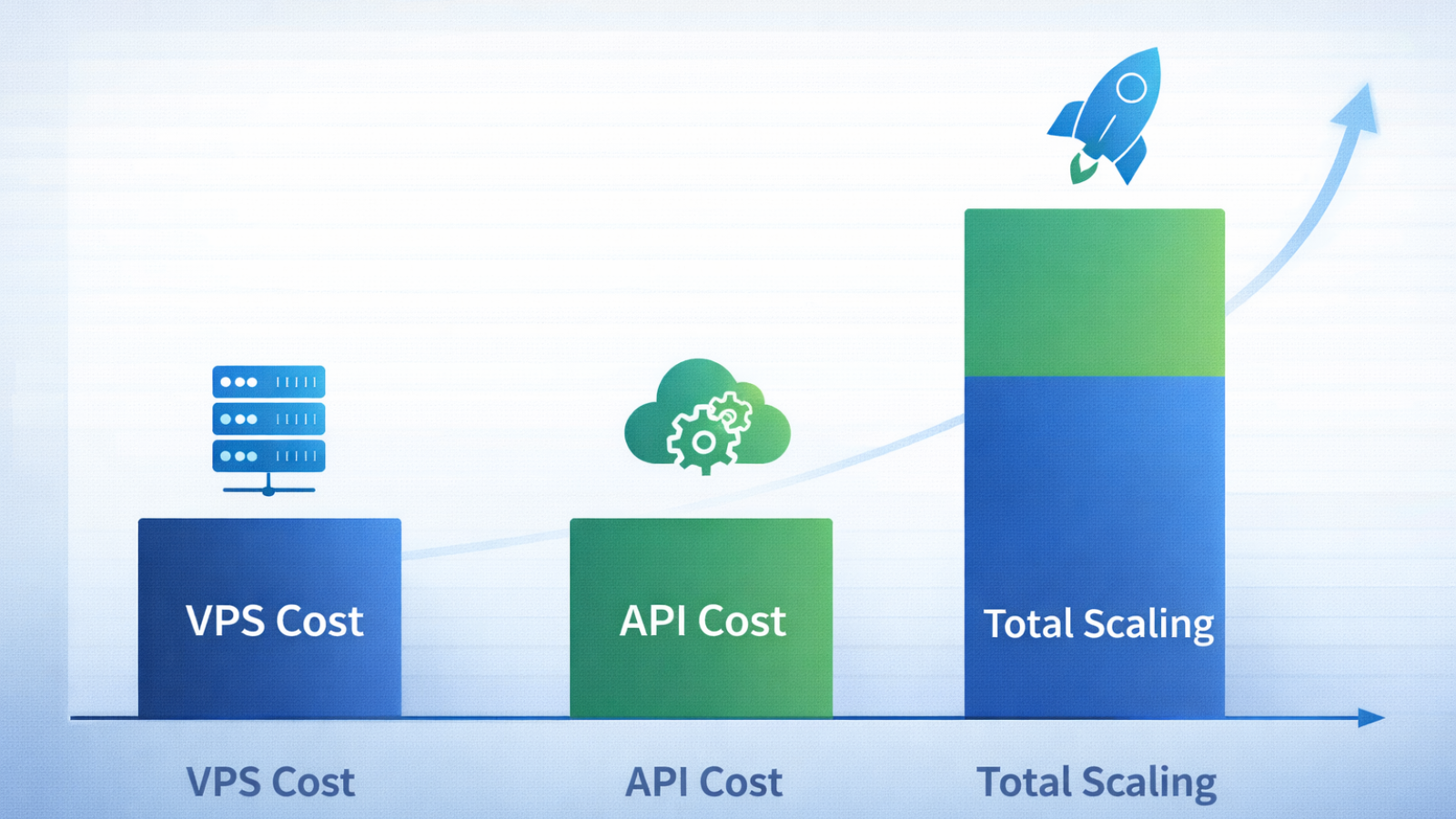 VPS Cost

API Cost

Total Scaling

VPS Cost

API Cost

Total Scaling